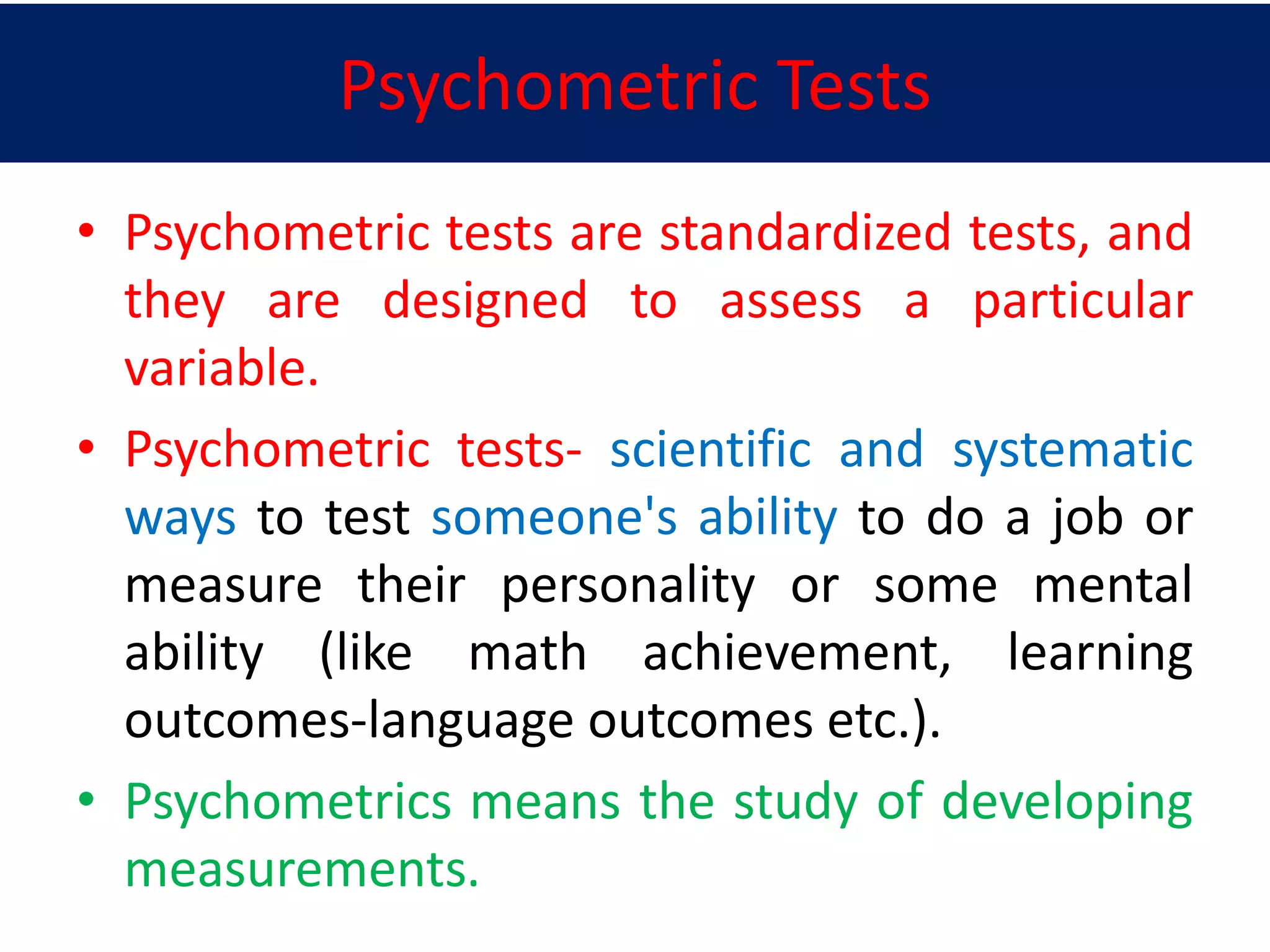 Psychometric Tests

• Psychometric tests are standardized tests, and they are designed to assess a particular variable.

• Psychometric tests- scientific and systematic ways to test someone's ability to do a job or measure their personality or some mental ability (like math achievement, learning outcomes-language outcomes etc.).

• Psychometrics means the study of developing measurements.